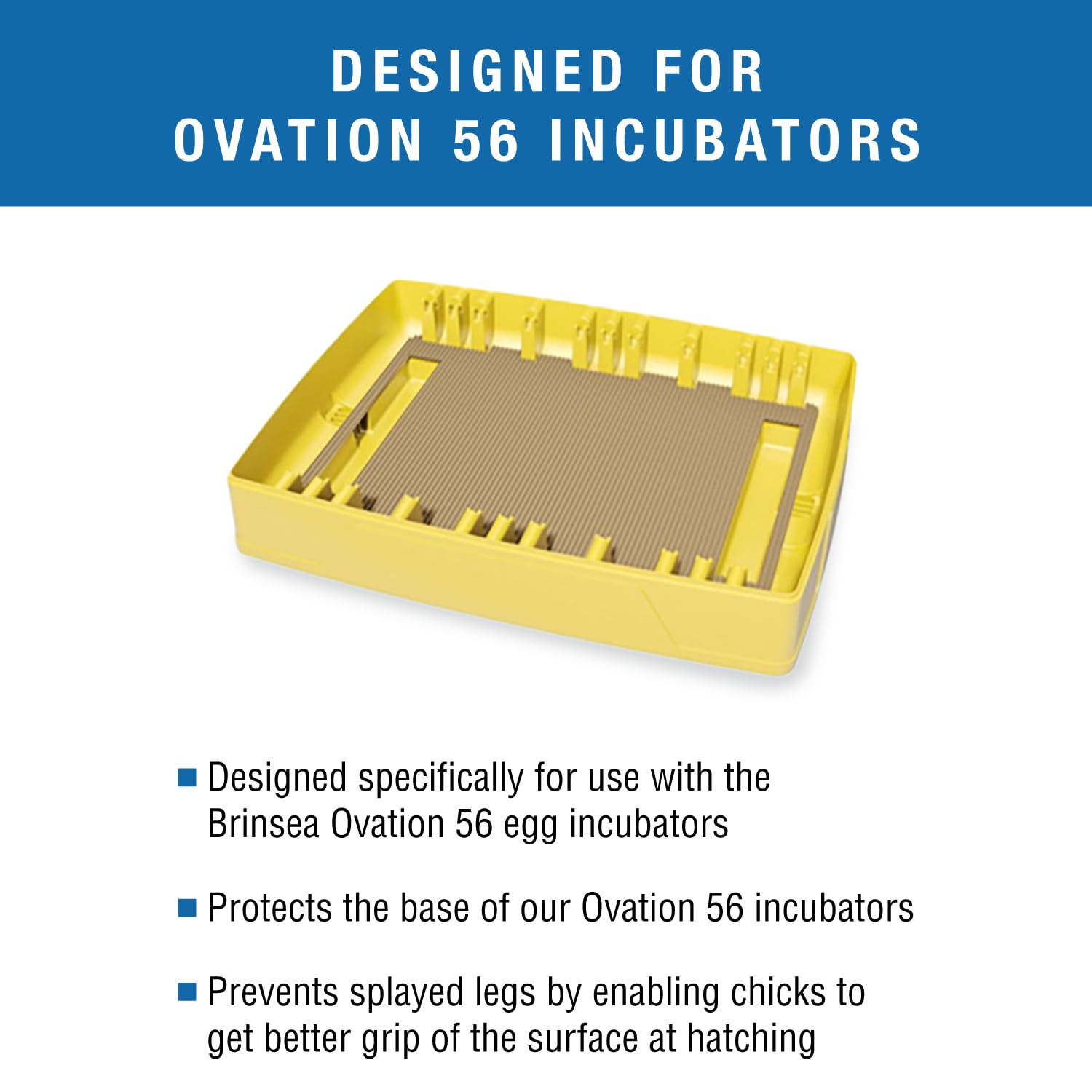 DESIGNED FOR
OVATION 56 INCUBATORS

■ Designed specifically for use with the Brinsea Ovation 56 egg incubators

■ Protects the base of our Ovation 56 incubators

■ Prevents splayed legs by enabling chicks to get better grip of the surface at hatching